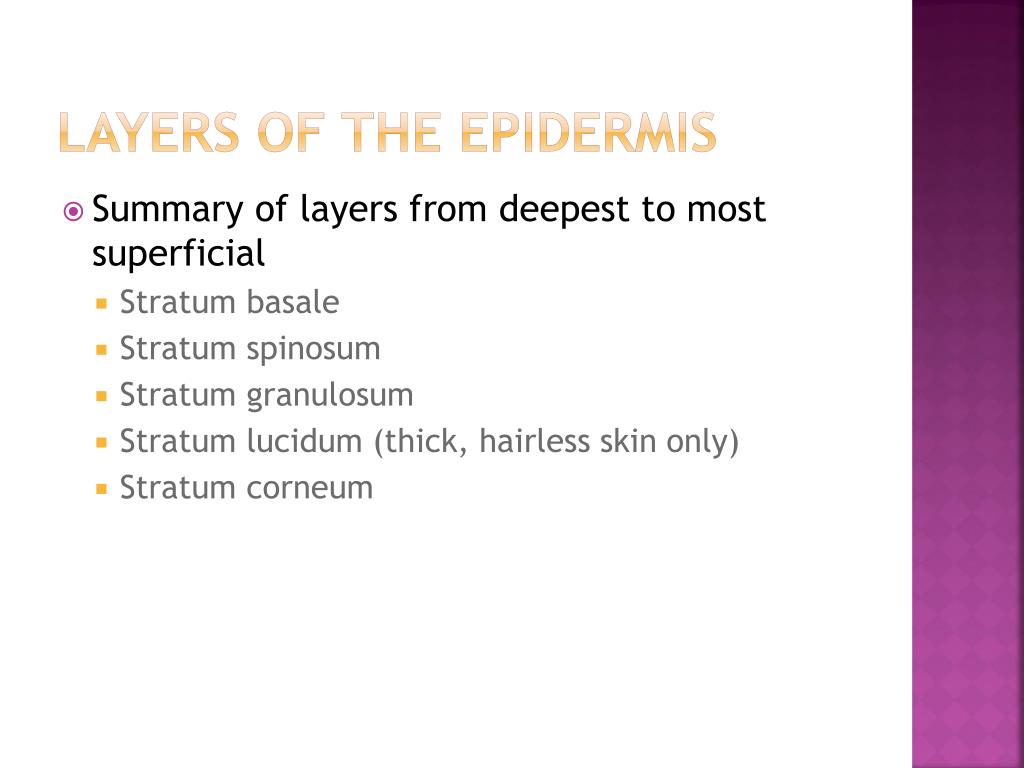 LAYERS OF THE EPIDERMIS

Summary of layers from deepest to most superficial

Stratum basale

Stratum spinosum

Stratum granulosum

Stratum lucidum (thick, hairless skin only)

Stratum corneum